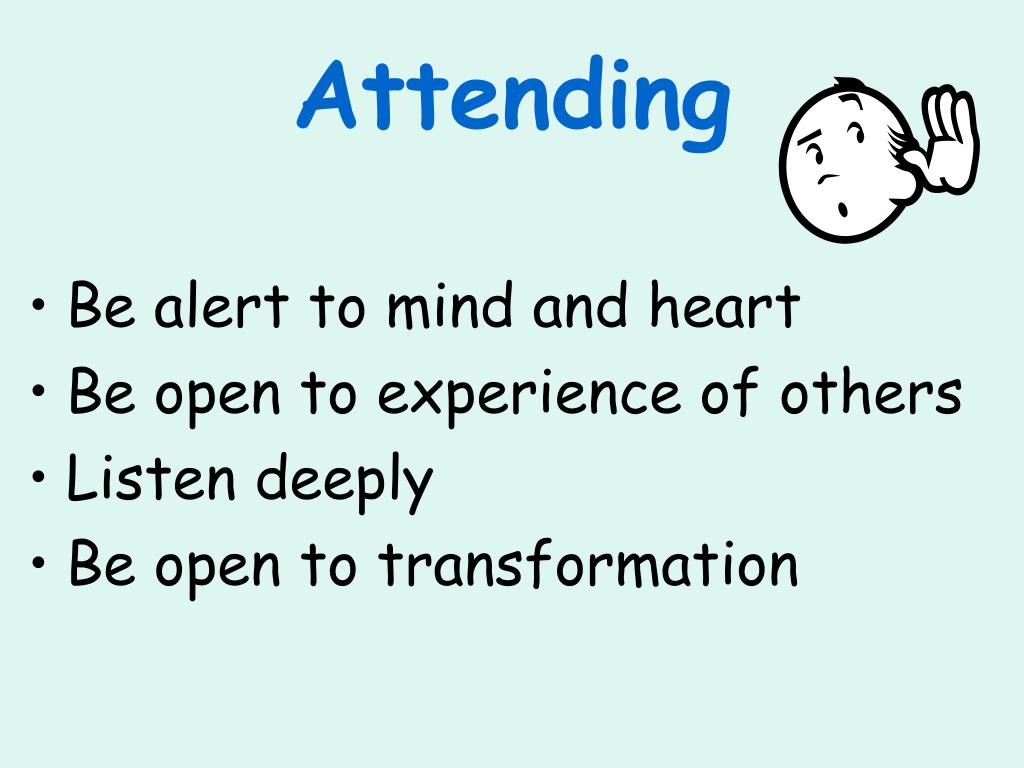 Attending

• Be alert to mind and heart
• Be open to experience of others
• Listen deeply
• Be open to transformation